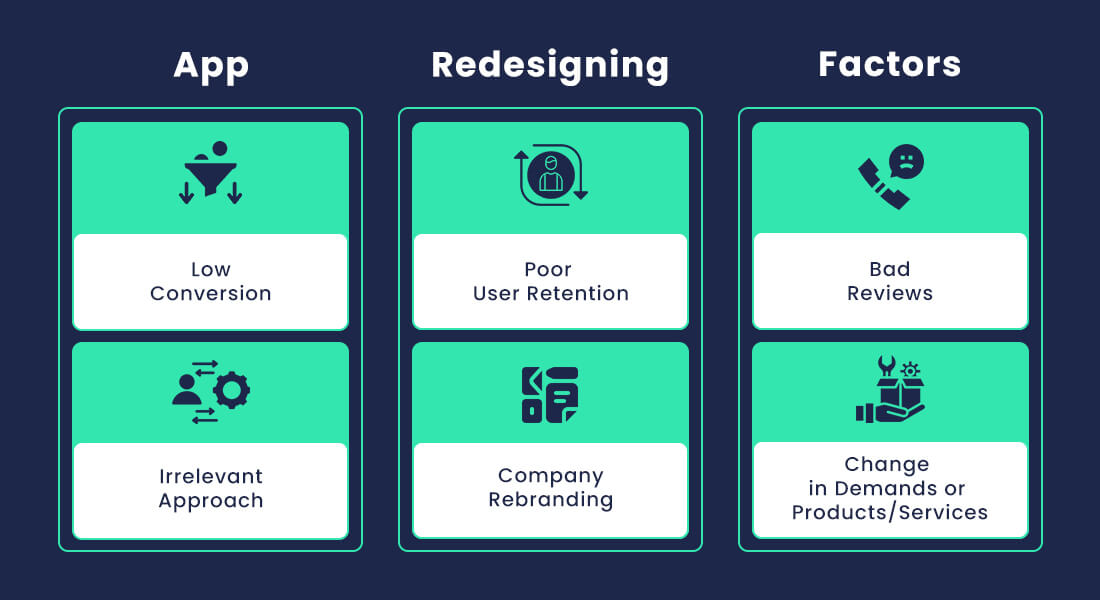 App

Low Conversion

Irrelevant Approach

Redesigning

Poor User Retention

Company Rebranding

Factors

Bad Reviews

Change in Demands or Products/Services